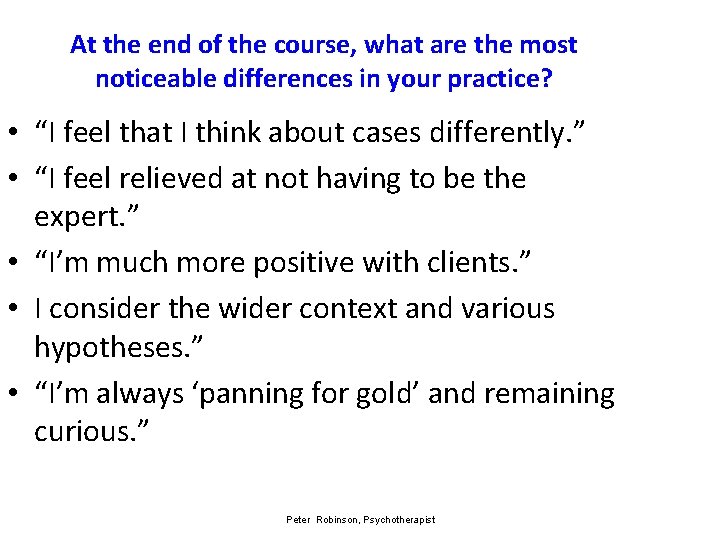 At the end of the course, what are the most noticeable differences in your practice?

• “I feel that I think about cases differently.”
• “I feel relieved at not having to be the expert.”
• “I’m much more positive with clients.”
• I consider the wider context and various hypotheses.”
• “I’m always ‘panning for gold’ and remaining curious.”

Peter Robinson, Psychotherapist